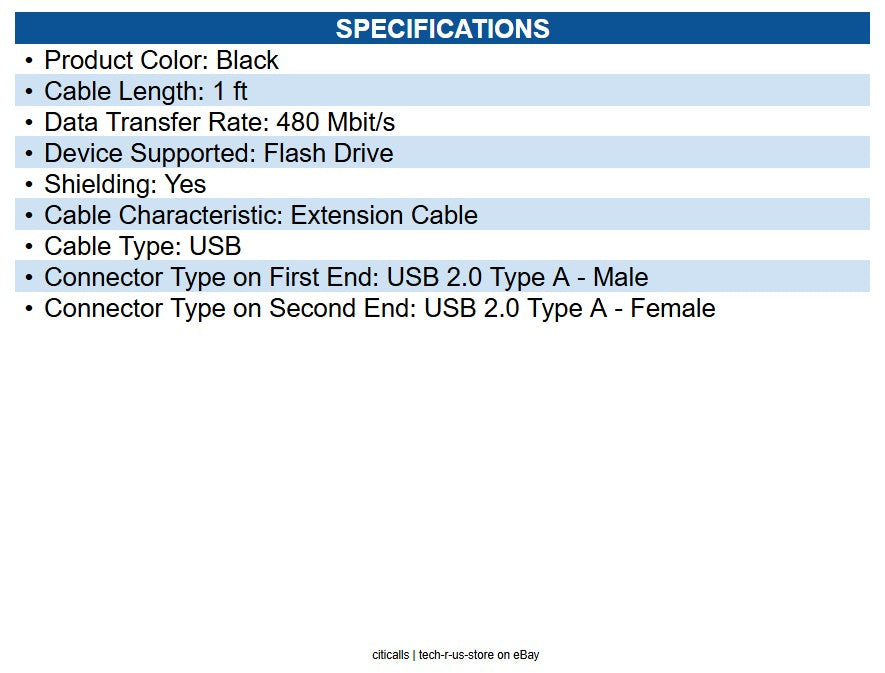 SPECIFICATIONS

• Product Color: Black
• Cable Length: 1 ft
• Data Transfer Rate: 480 Mbit/s
• Device Supported: Flash Drive
• Shielding: Yes
• Cable Characteristic: Extension Cable
• Cable Type: USB
• Connector Type on First End: USB 2.0 Type A - Male
• Connector Type on Second End: USB 2.0 Type A - Female

citicalls | tech-r-us-store on eBay